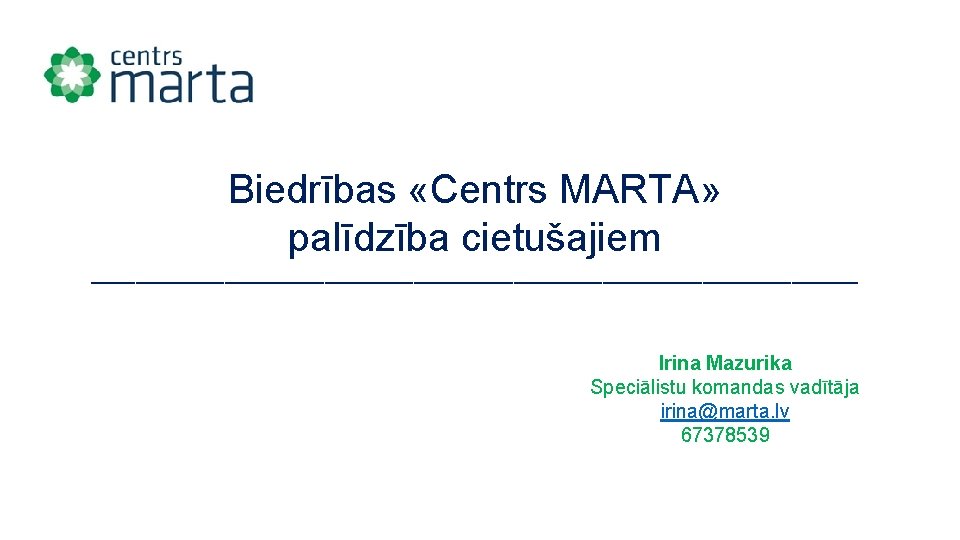 centrs
marta

Biedrības «Centrs MARTA» palīdzība cietušajiem

Irina Mazurika
Speciālistu komandas vadītāja
irina@marta.lv
67378539